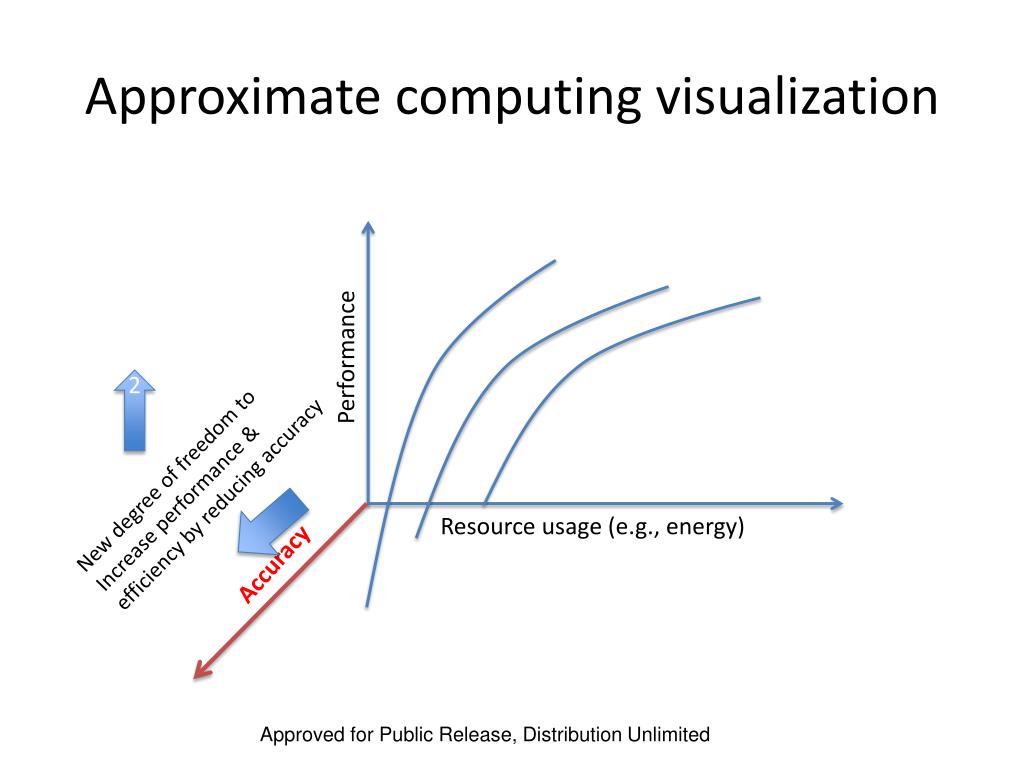 Approximate computing visualization

2

New degree of freedom to Increase performance & efficiency by reducing accuracy

Performance

Accuracy

Resource usage (e.g., energy)

Approved for Public Release, Distribution Unlimited